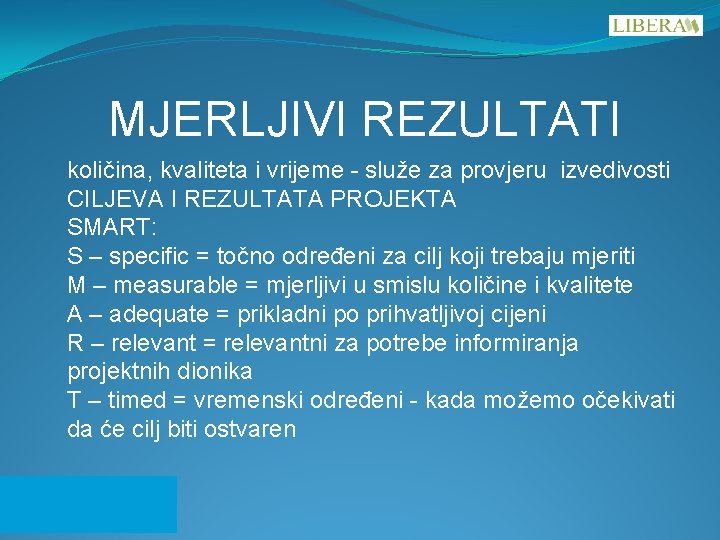 LIBERA

MJERLJIVI REZULTATI

količina, kvaliteta i vrijeme - služe za provjeru izvedivosti CILJEVA I REZULTATA PROJEKTA
SMART:
S – specific = točno određeni za cilj koji trebaju mjeriti
M – measurable = mjerljivi u smislu količine i kvalitete
A – adequate = prikladni po prihvatljivoj cijeni
R – relevant = relevantni za potrebe informiranja projektnih dionika
T – timed = vremenski određeni - kada možemo očekivati da će cilj biti ostvaren